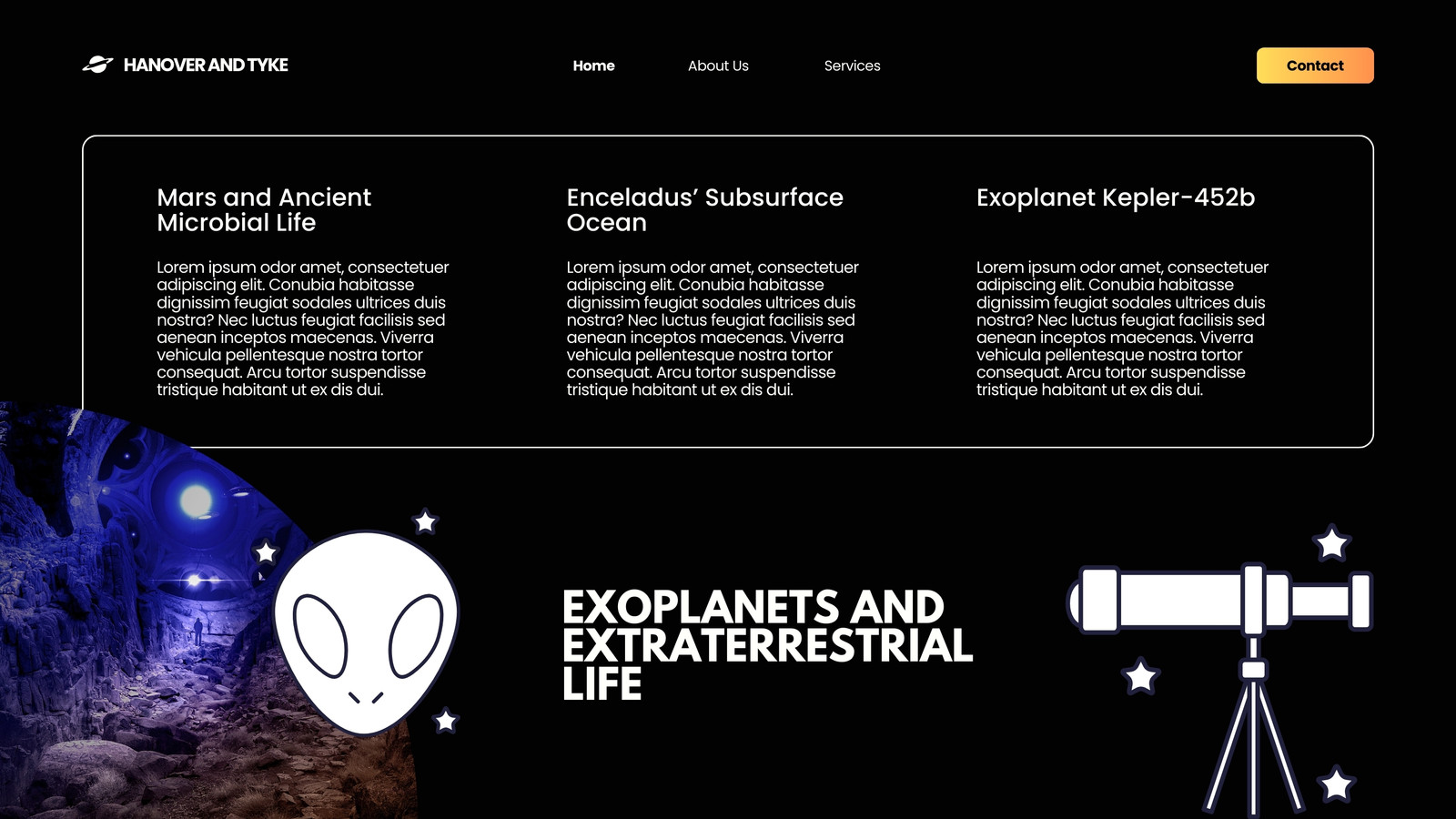 HANOVER AND TYKE

Home About Us Services

Contact

Mars and Ancient Microbial Life

Lorem ipsum odor amet, consectetuer adipiscing elit. Conubia habitasse dignissim feugiat sodales ultrices duis nostra? Nec luctus feugiat facilisis sed aenean inceptos maecenas. Viverra vehicula pellentesque nostra tortor consequat. Arcu tortor suspendisse tristique habitant ut ex dis dui.

Enceladus' Subsurface Ocean

Lorem ipsum odor amet, consectetuer adipiscing elit. Conubia habitasse dignissim feugiat sodales ultrices duis nostra? Nec luctus feugiat facilisis sed aenean inceptos maecenas. Viverra vehicula pellentesque nostra tortor consequat. Arcu tortor suspendisse tristique habitant ut ex dis dui.

Exoplanet Kepler-452b

Lorem ipsum odor amet, consectetuer adipiscing elit. Conubia habitasse dignissim feugiat sodales ultrices duis nostra? Nec luctus feugiat facilisis sed aenean inceptos maecenas. Viverra vehicula pellentesque nostra tortor consequat. Arcu tortor suspendisse tristique habitant ut ex dis dui.

EXOPLANETS AND EXTRATERRESTRIAL LIFE